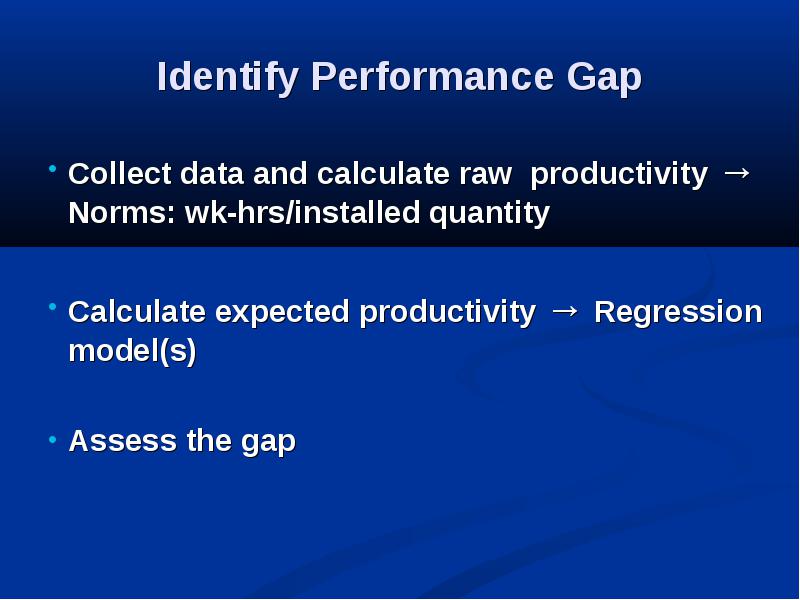 Identify Performance Gap

• Collect data and calculate raw productivity → Norms: wk-hrs/installed quantity

• Calculate expected productivity → Regression model(s)

• Assess the gap